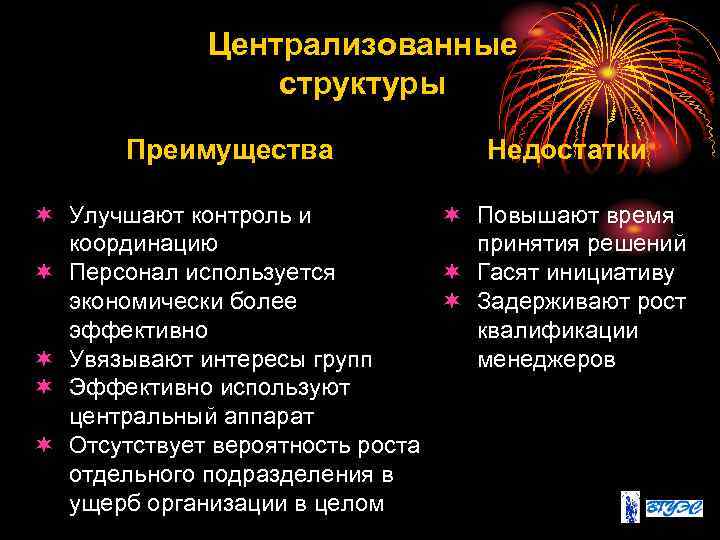 Централизованные структуры

Преимущества

Улучшают контроль и координацию

Персонал используется экономически более эффективно

Увязывают интересы групп

Эффективно используют центральный аппарат

Отсутствует вероятность роста отдельного подразделения в ущерб организации в целом

Недостатки

Повышают время принятия решений

Гасят инициативу

Задерживают рост квалификации менеджеров

ВГУЭС